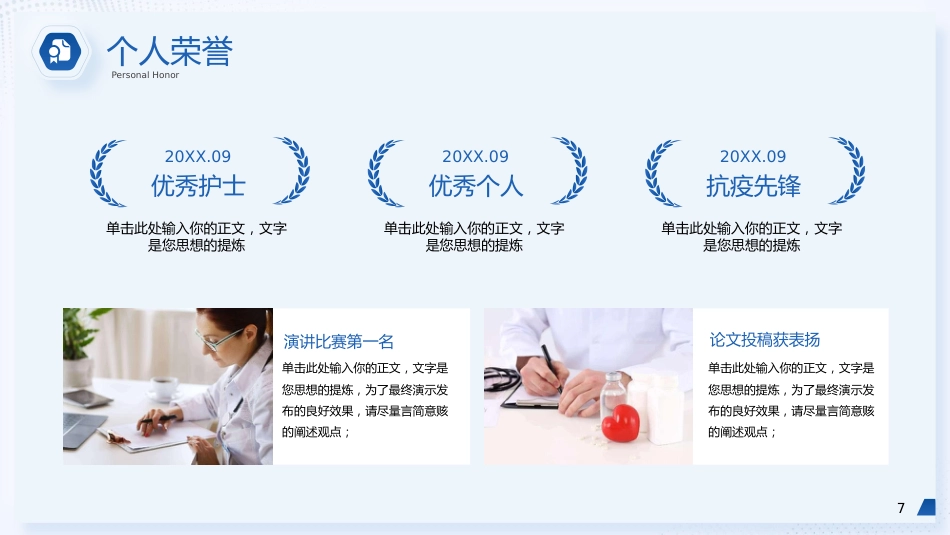 个人荣誉
Personal Honor

20XX.09
优秀护士
单击此处输入你的正文，文字是您思想的提炼

20XX.09
优秀个人
单击此处输入你的正文，文字是您思想的提炼

20XX.09
抗疫先锋
单击此处输入你的正文，文字是您思想的提炼

演讲比赛第一名
单击此处输入你的正文，文字是您思想的提炼，为了最终演示发布的良好效果，请尽量言简意赅的阐述观点；

论文投稿获表扬
单击此处输入你的正文，文字是您思想的提炼，为了最终演示发布的良好效果，请尽量言简意赅的阐述观点；

7